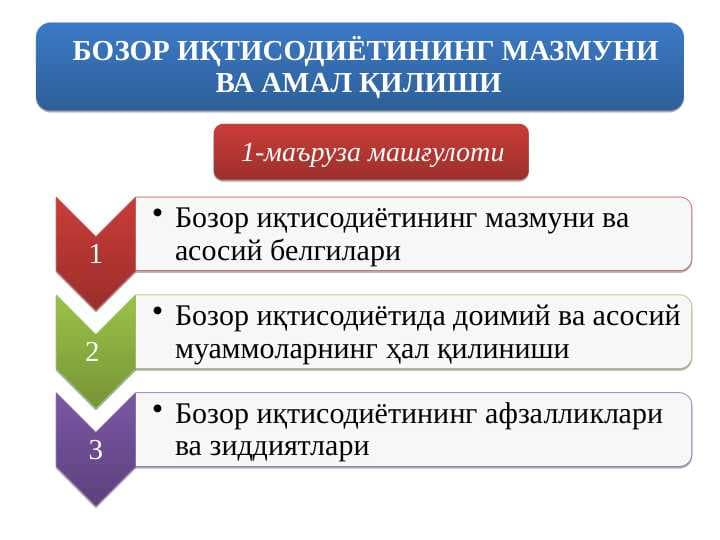 БОЗОР ИҚТИСОДИЁТИНИНГ МАЗМУНИ ВА АМАЛ ҚИЛИШИ

1-маъруза машғулоти

1

• Бозор иқтисодиётининг мазмуни ва асосий белгилари

2

• Бозор иқтисодиётида доимий ва асосий муаммоларнинг ҳал қилиниши

3

• Бозор иқтисодиётининг афзалликлари ва зиддиятлари